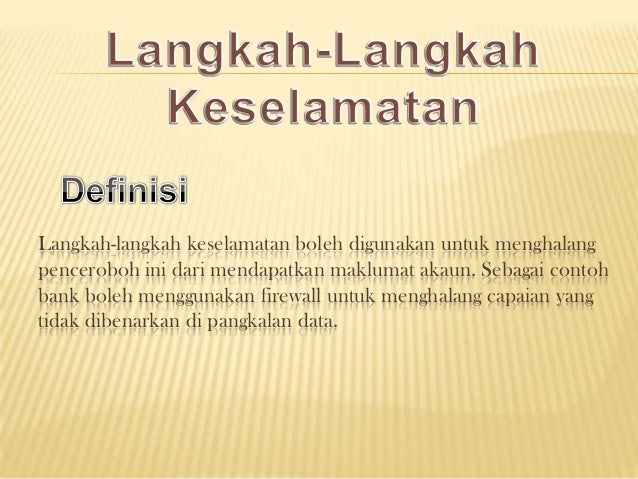 Langkah-Langkah Keselamatan

Definisi

Langkah-langkah keselamatan boleh digunakan untuk menghalang penceroboh ini dari mendapatkan maklumat akaun. Sebagai contoh bank boleh menggunakan firewall untuk menghalang capaian yang tidak dibenarkan di pangkalan data.